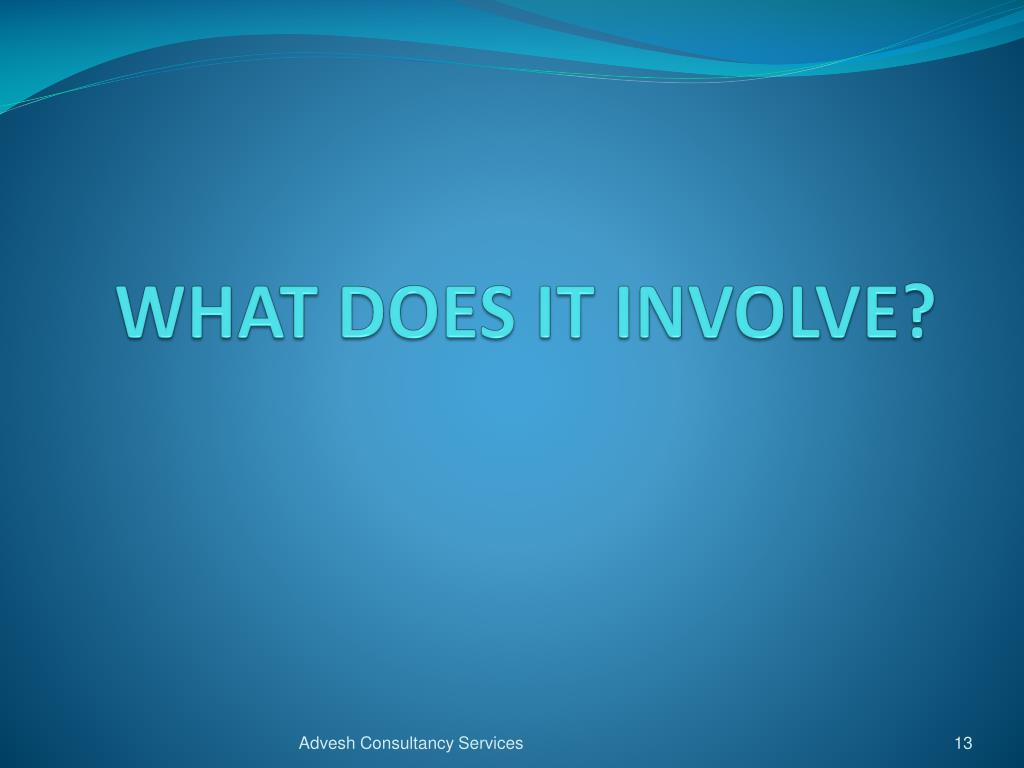 WHAT DOES IT INVOLVE?

Advesh Consultancy Services

13